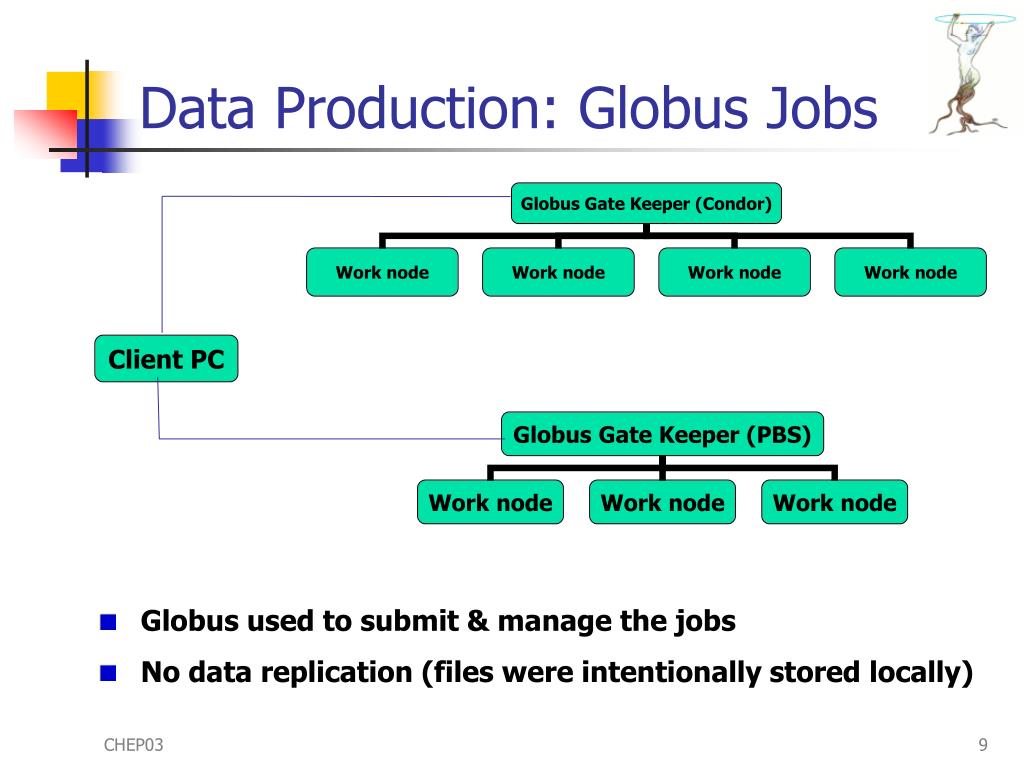 Data Production: Globus Jobs

Globus Gate Keeper (Condor)

Work node

Work node

Work node

Work node

Client PC

Globus Gate Keeper (PBS)

Work node

Work node

Work node

Globus used to submit & manage the jobs

No data replication (files were intentionally stored locally)

CHEP03

9